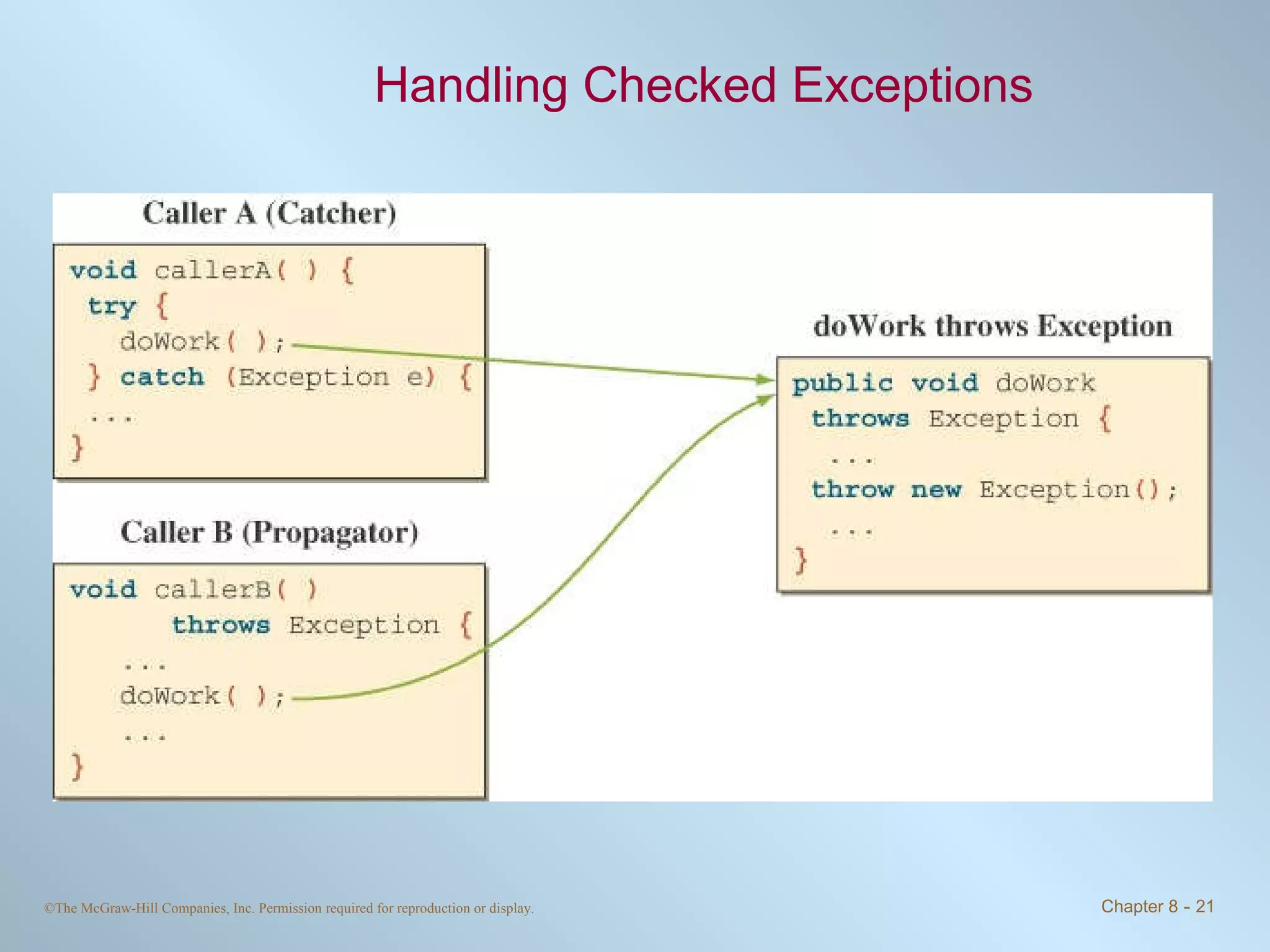 Handling Checked Exceptions

Caller A (Catcher)

void callerA( ) {
 try {
   doWork( );
 } catch (Exception e) {
 ...
}

Caller B (Propagator)

void callerB( )
      throws Exception {
   ...
   doWork( );
   ...
}

doWork throws Exception

public void doWork
 throws Exception {
  ...
 throw new Exception();
  ...
}

©The McGraw-Hill Companies, Inc. Permission required for reproduction or display.

Chapter 8 - 21